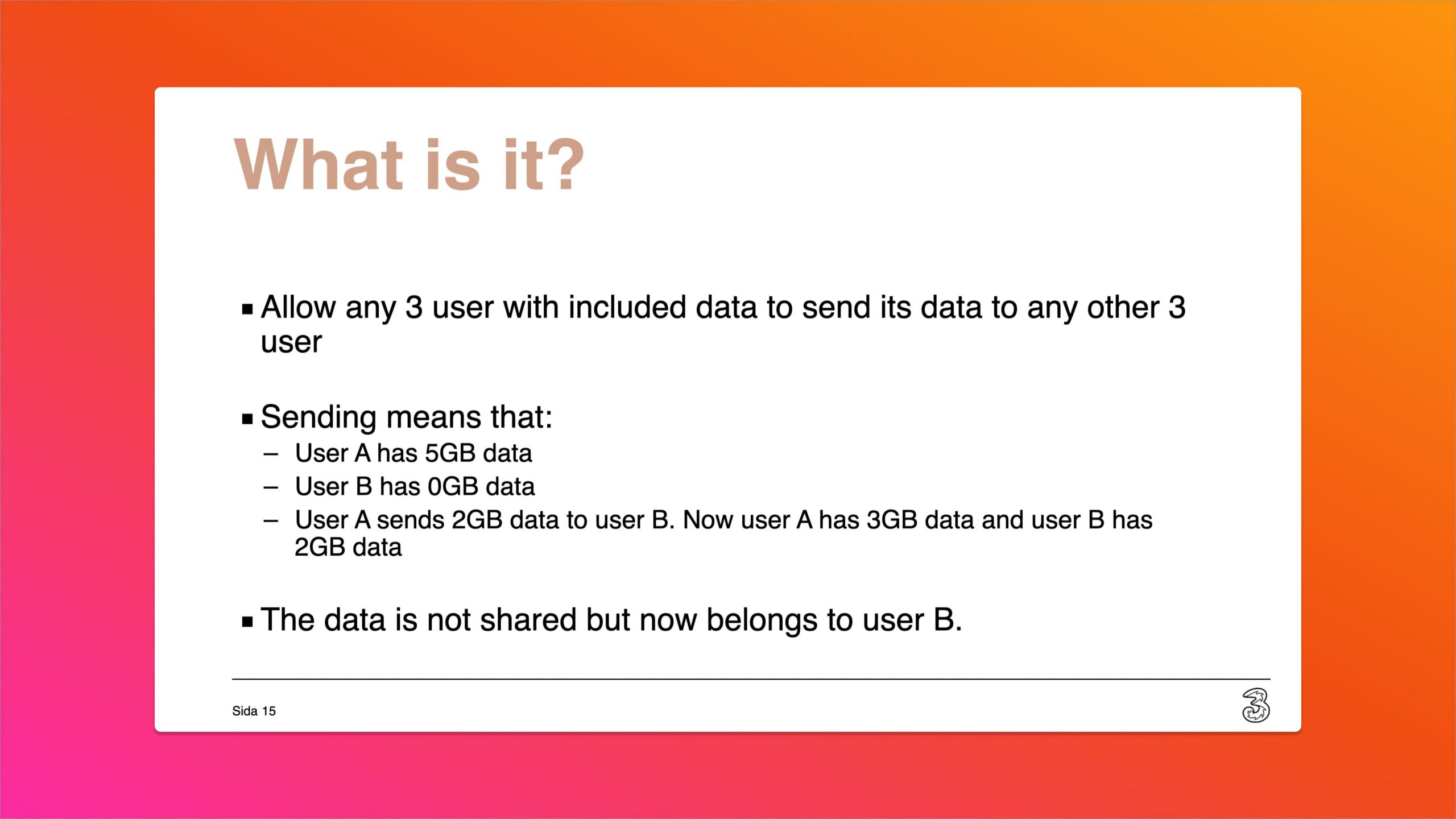 What is it?

▪ Allow any 3 user with included data to send its data to any other 3 user

▪ Sending means that:
– User A has 5GB data
– User B has 0GB data
– User A sends 2GB data to user B. Now user A has 3GB data and user B has 2GB data

▪ The data is not shared but now belongs to user B.

Sida 15

3